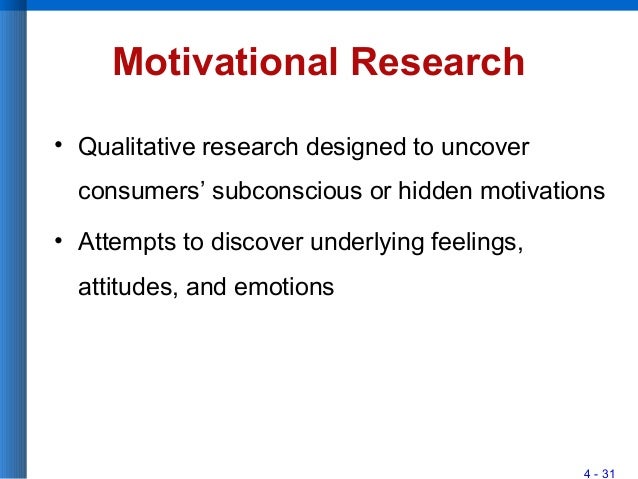 Motivational Research

• Qualitative research designed to uncover consumers’ subconscious or hidden motivations

• Attempts to discover underlying feelings, attitudes, and emotions

4 - 31